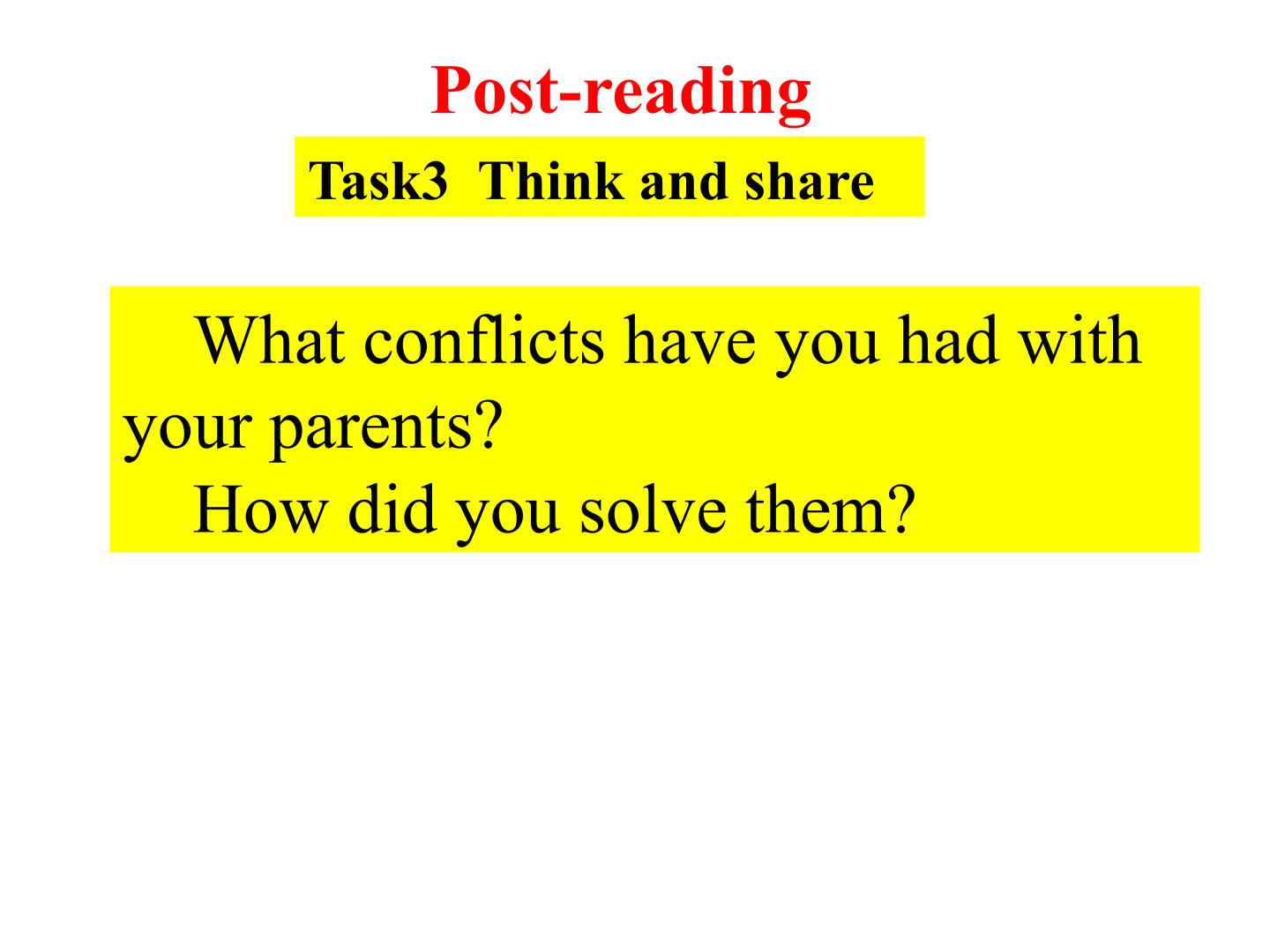 Post-reading

Task3  Think and share

What conflicts have you had with your parents?

How did you solve them?